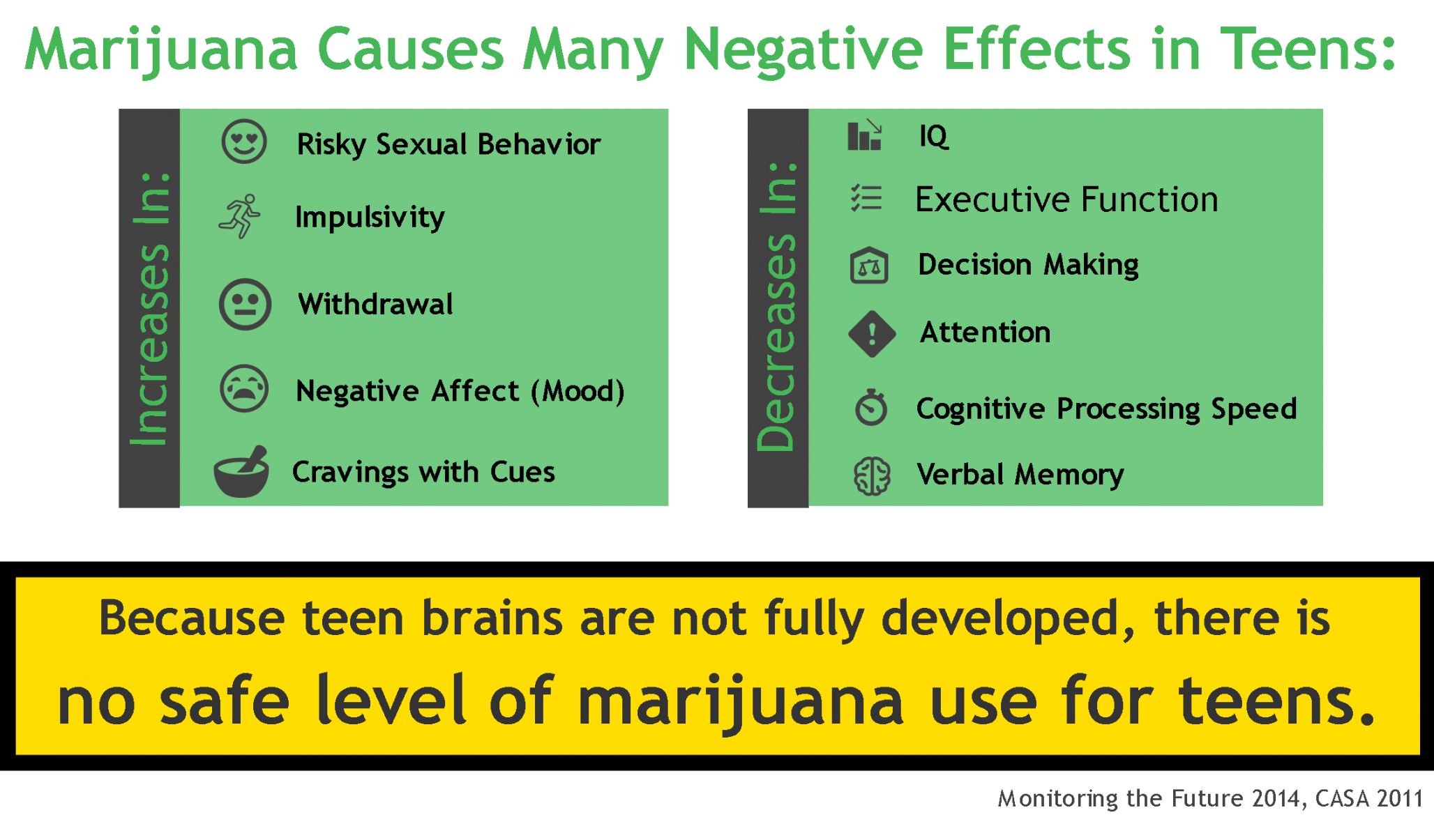 Marijuana Causes Many Negative Effects in Teens:

Increases In:

Risky Sexual Behavior

Impulsivity

Withdrawal

Negative Affect (Mood)

Cravings with Cues

Decreases In:

IQ

Executive Function

Decision Making

Attention

Cognitive Processing Speed

Verbal Memory

Because teen brains are not fully developed, there is no safe level of marijuana use for teens.

Monitoring the Future 2014, CASA 2011